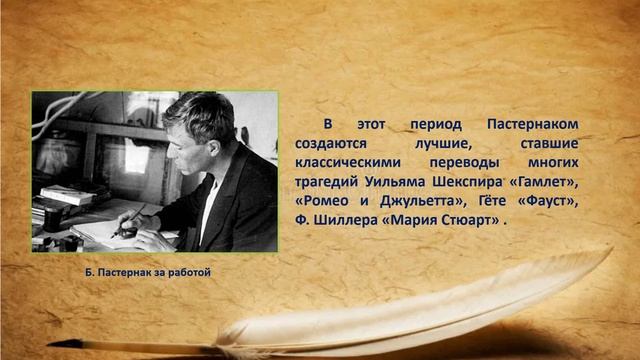 В этот период Пастернаком создаются лучшие, ставшие классическими переводы многих трагедий Уильяма Шекспира «Гамлет», «Ромео и Джульетта», Гёте «Фауст», Ф. Шиллера «Мария Стюарт» .

Б. Пастернак за работой